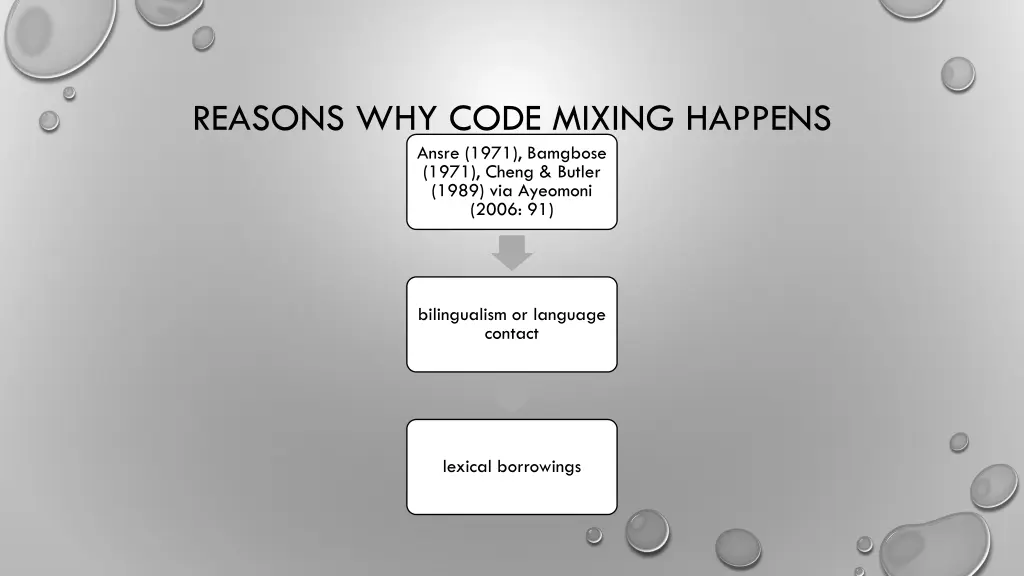 REASONS WHY CODE MIXING HAPPENS

Ansre (1971), Bamgbose (1971), Cheng & Butler (1989) via Ayeomoni (2006: 91)

bilingualism or language contact

lexical borrowings